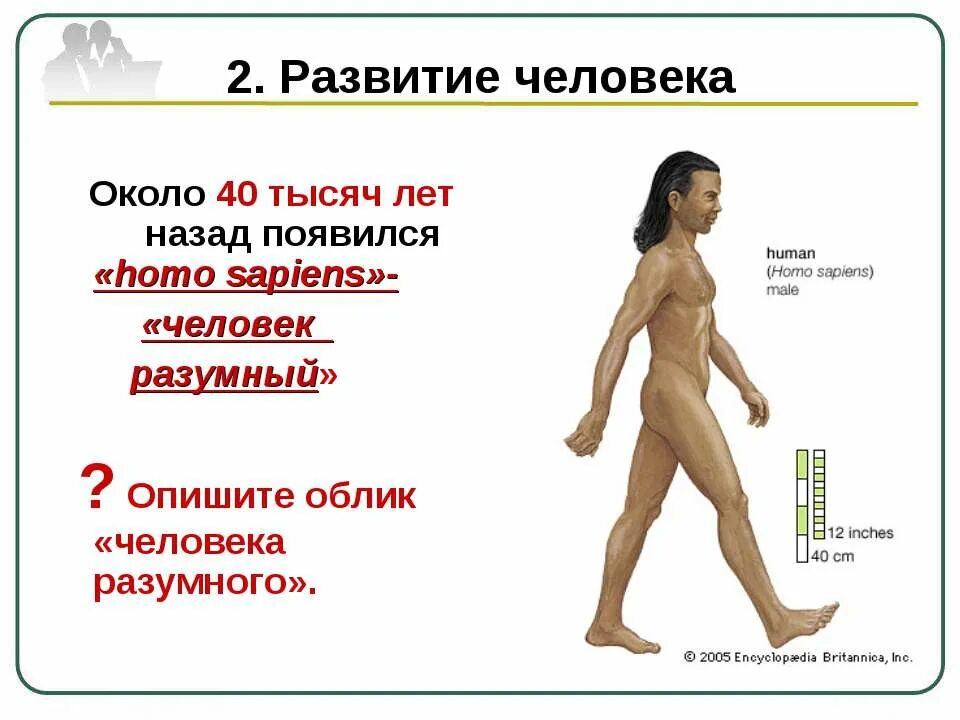 2. Развитие человека

Около 40 тысяч лет назад появился «homo sapiens»- «человек разумный»

? Опишите облик «человека разумного».

human
(Homo sapiens)
male

12 inches
40 cm

© 2005 Encyclopædia Britannica, Inc.